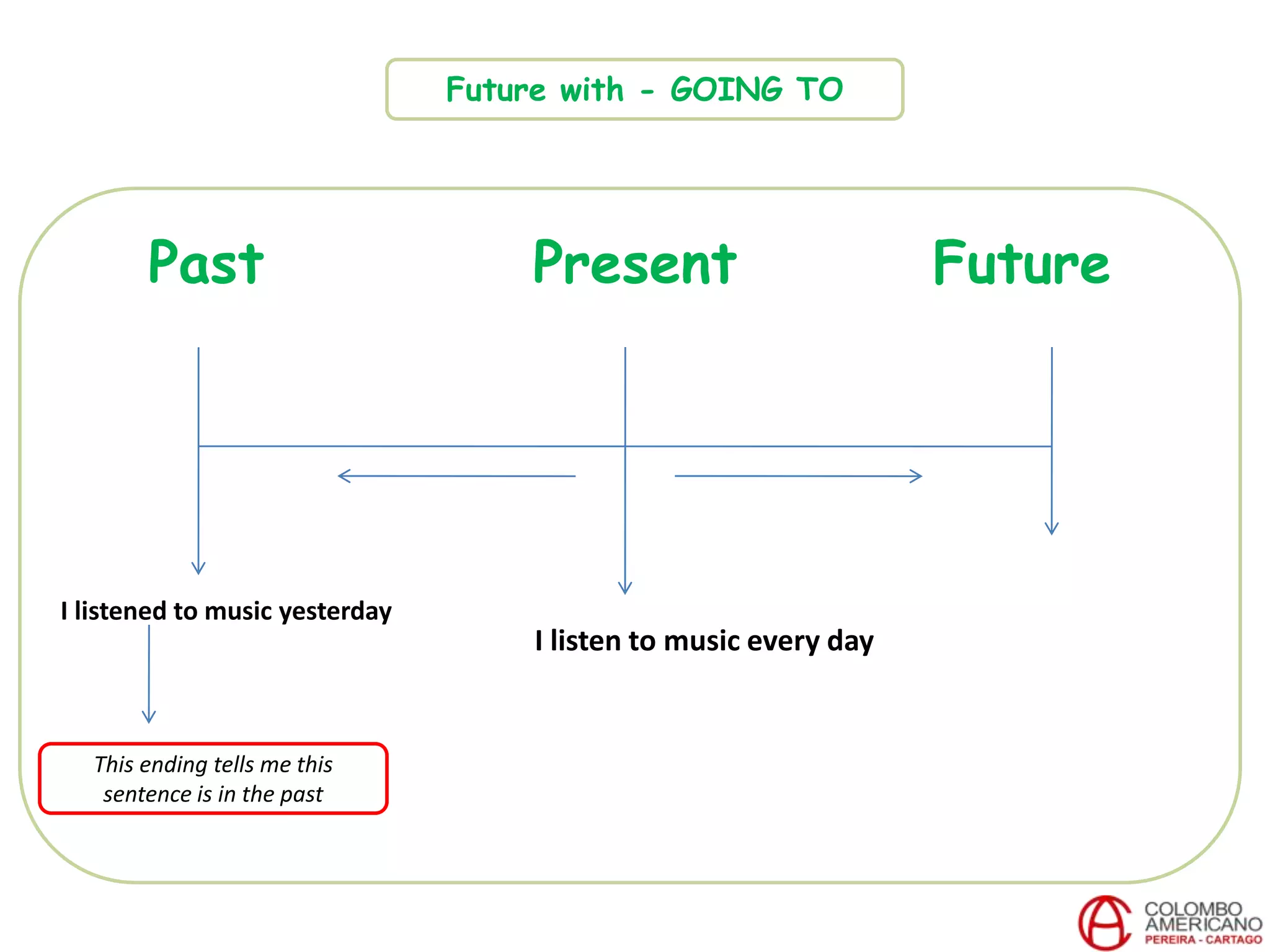 Future with - GOING TO

Past

Present

Future

I listened to music yesterday

I listen to music every day

This ending tells me this sentence is in the past

COLOMBO AMERICANO
PEREIRA - CARTAGO